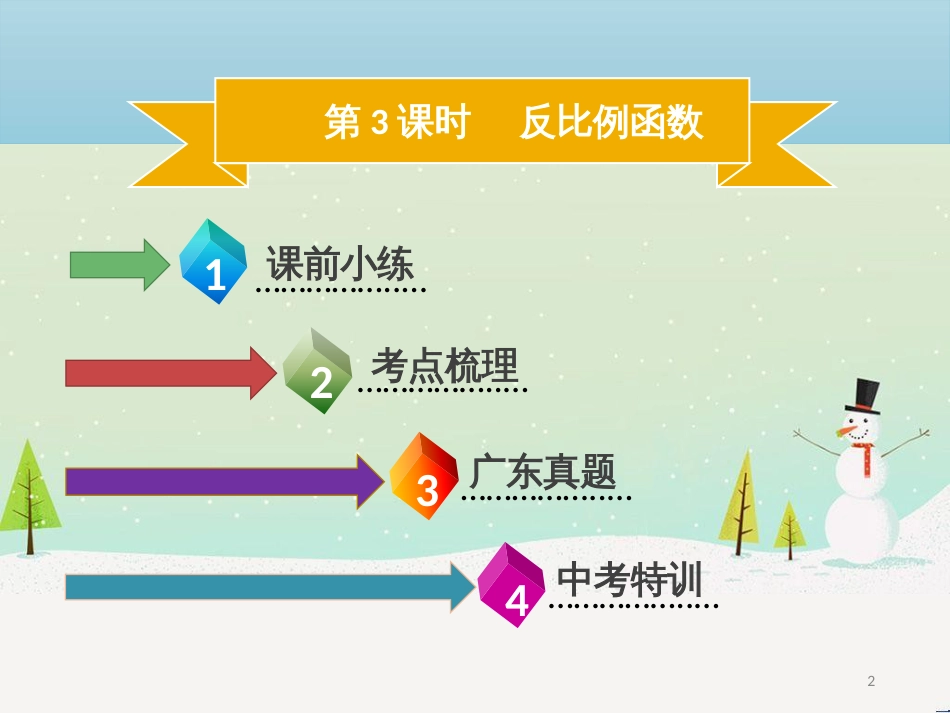 第 3 课时　反比例函数

1 课前小练

2 考点梳理

3 广东真题

4 中考特训

2